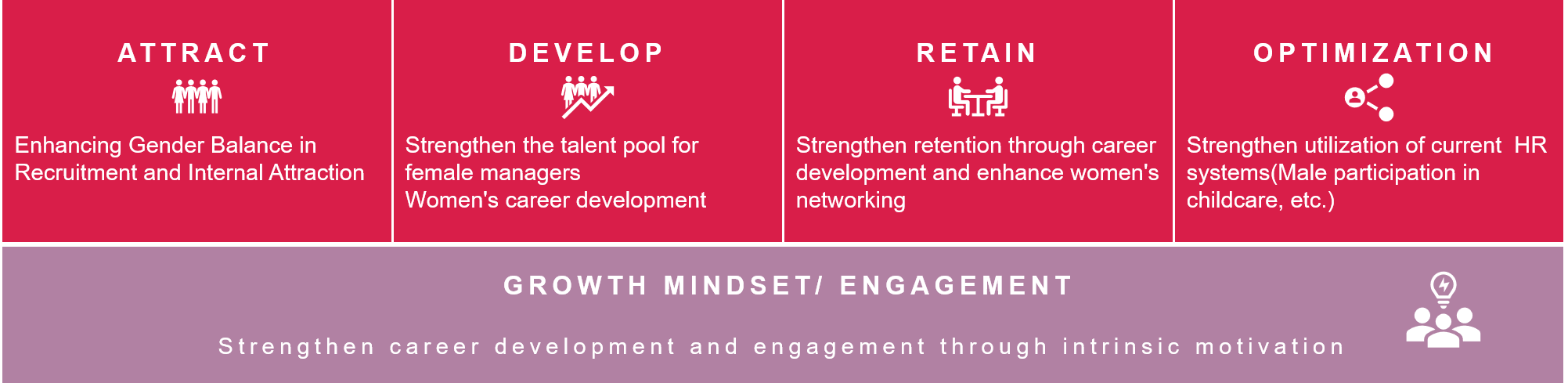 ATTRACT

Enhancing Gender Balance in Recruitment and Internal Attraction

DEVELOP

Strengthen the talent pool for female managers
Women's career development

RETAIN

Strengthen retention through career development and enhance women's networking

OPTIMIZATION

Strengthen utilization of current HR systems(Male participation in childcare, etc.)

GROWTH MINDSET/ ENGAGEMENT

Strengthen career development and engagement through intrinsic motivation